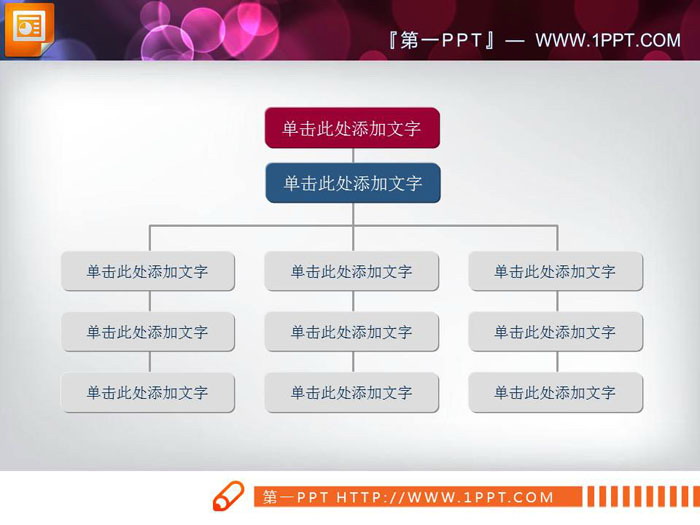 『第一PPT』— WWW.1PPT.COM

单击此处添加文字

单击此处添加文字

单击此处添加文字

单击此处添加文字

单击此处添加文字

单击此处添加文字

单击此处添加文字

单击此处添加文字

单击此处添加文字

单击此处添加文字

单击此处添加文字

第一PPT HTTP://WWW.1PPT.COM